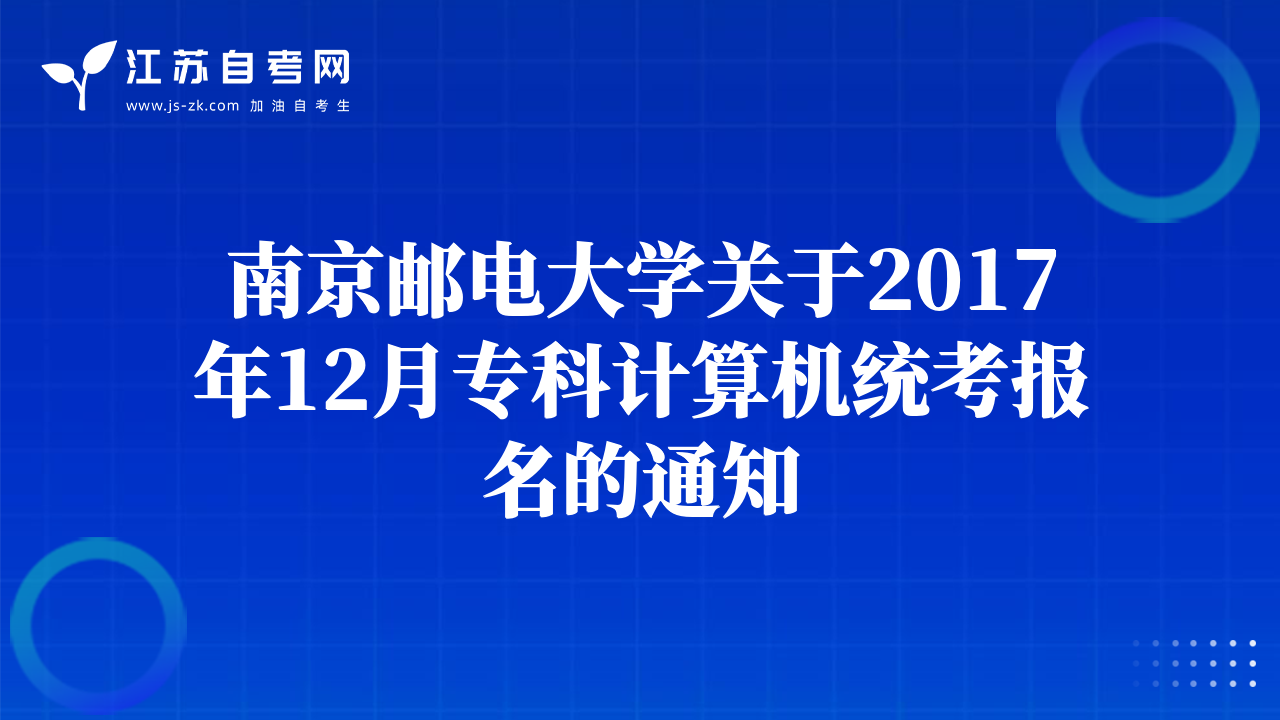 江苏自考网
www.js-zk.com 加油自考生

南京邮电大学关于2017年12月专科计算机统考报名的通知